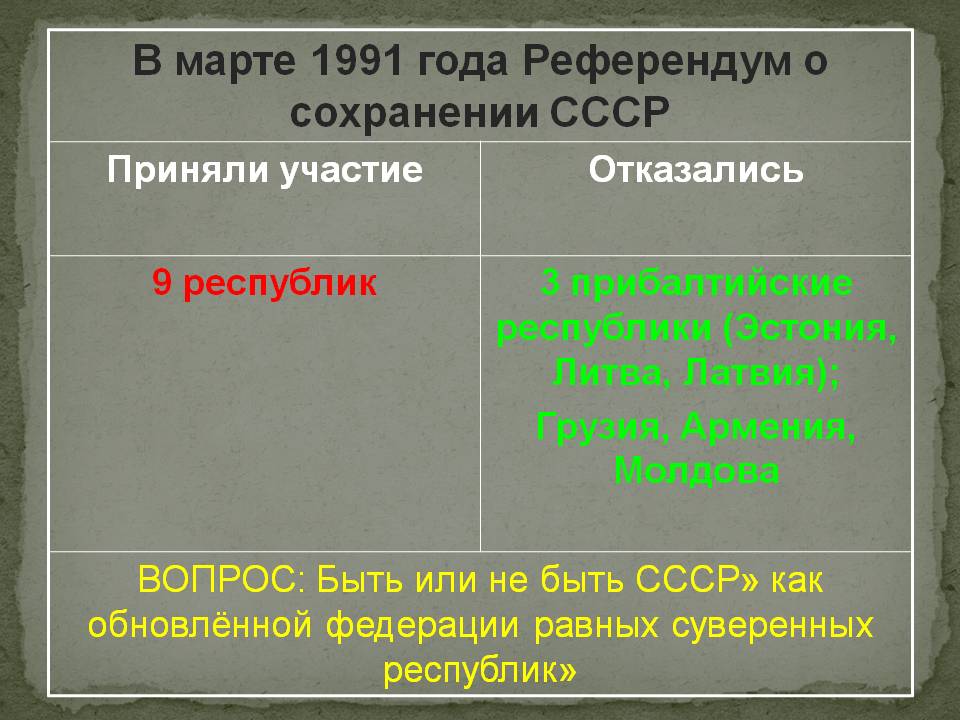 | В марте 1991 года Референдум о сохранении СССР | |
|---|---|
| Приняли участие | Отказались |
| 9 республик | 3 прибалтийские республики (Эстония, Литва, Латвия); Грузия, Армения, Молдова |
| ВОПРОС: Быть или не быть СССР» как обновлённой федерации равных суверенных республик» | |